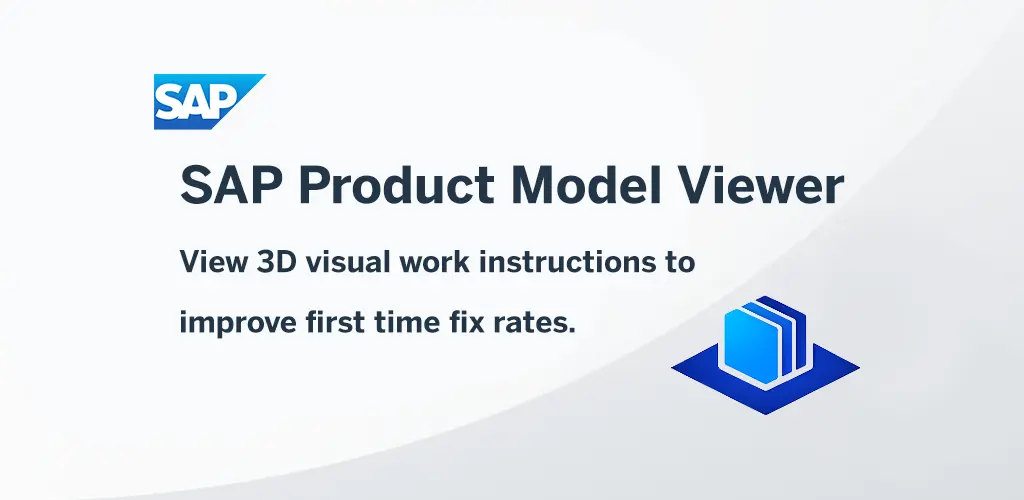 SAP

SAP Product Model Viewer

View 3D visual work instructions to improve first time fix rates.